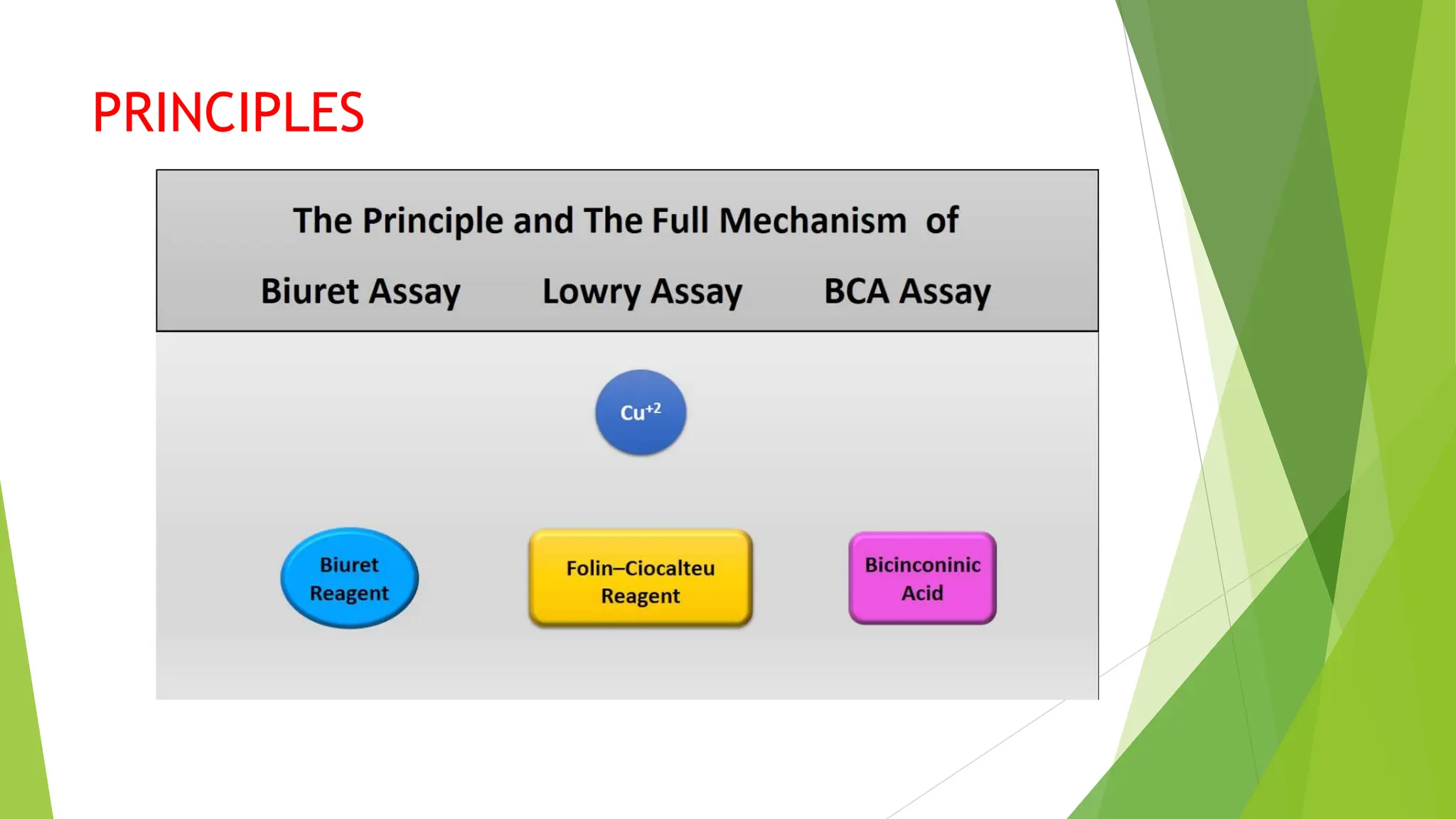 PRINCIPLES

The Principle and The Full Mechanism of

Biuret Assay Lowry Assay BCA Assay

$Cu^{+2}$

Biuret Reagent

Folin–Ciocalteu Reagent

Bicinconinic Acid